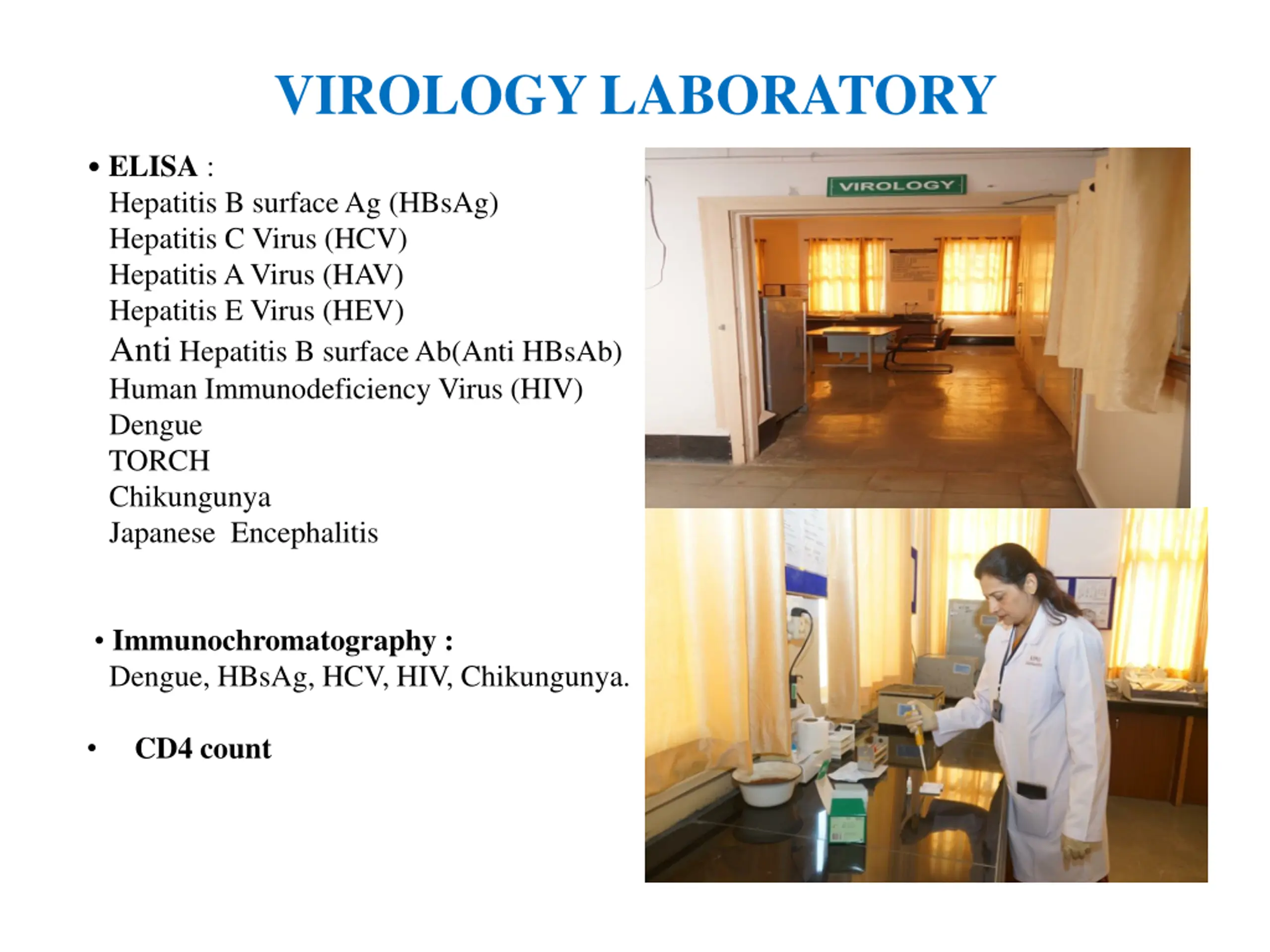 VIROLOGY LABORATORY

• ELISA :
Hepatitis B surface Ag (HBsAg)
Hepatitis C Virus (HCV)
Hepatitis A Virus (HAV)
Hepatitis E Virus (HEV)
Anti Hepatitis B surface Ab(Anti HBsAb)
Human Immunodeficiency Virus (HIV)
Dengue
TORCH
Chikungunya
Japanese Encephalitis

• Immunochromatography :
Dengue, HBsAg, HCV, HIV, Chikungunya.

• CD4 count

VIROLOGY